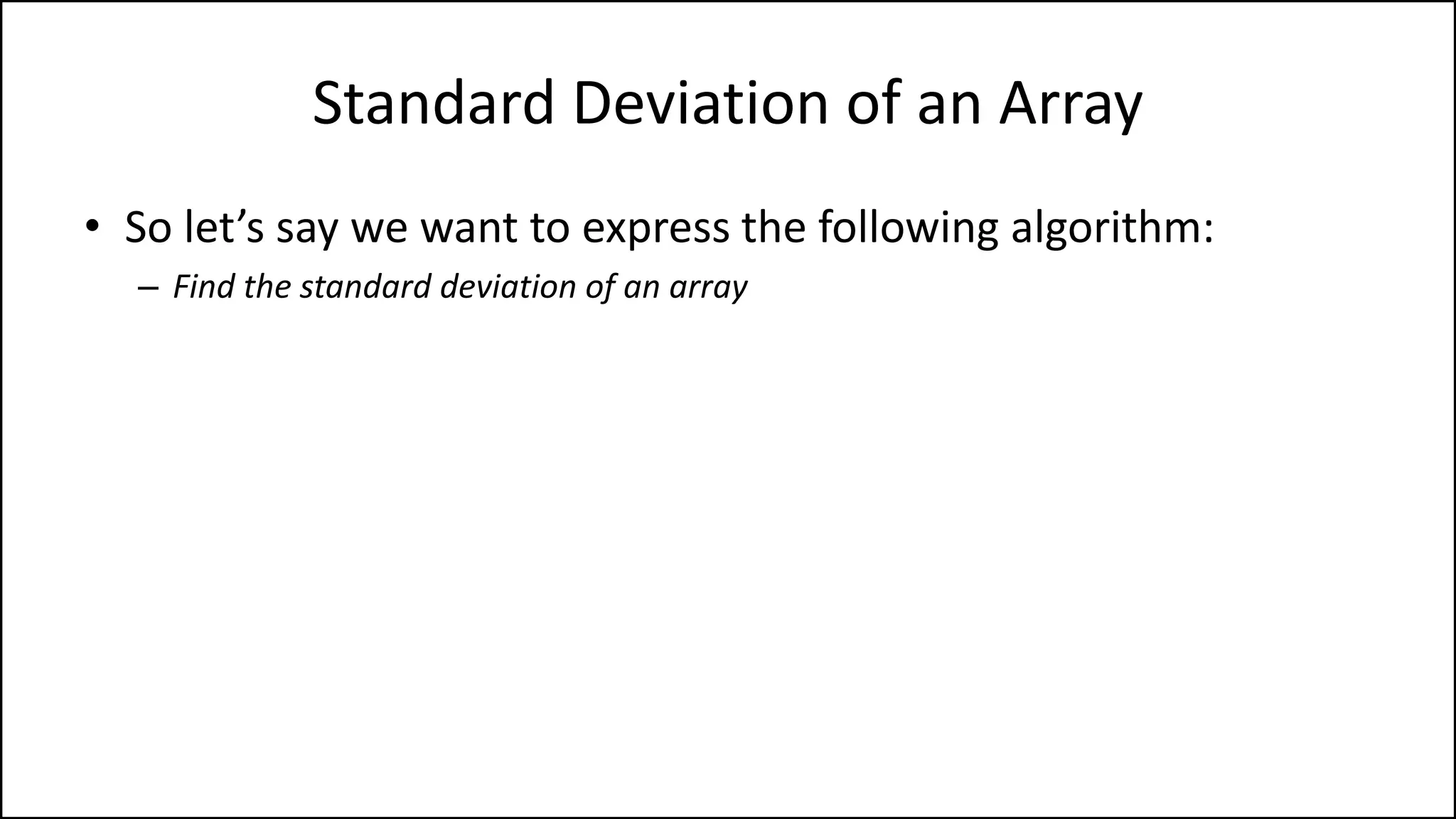 Standard Deviation of an Array

• So let’s say we want to express the following algorithm:

– Find the standard deviation of an array